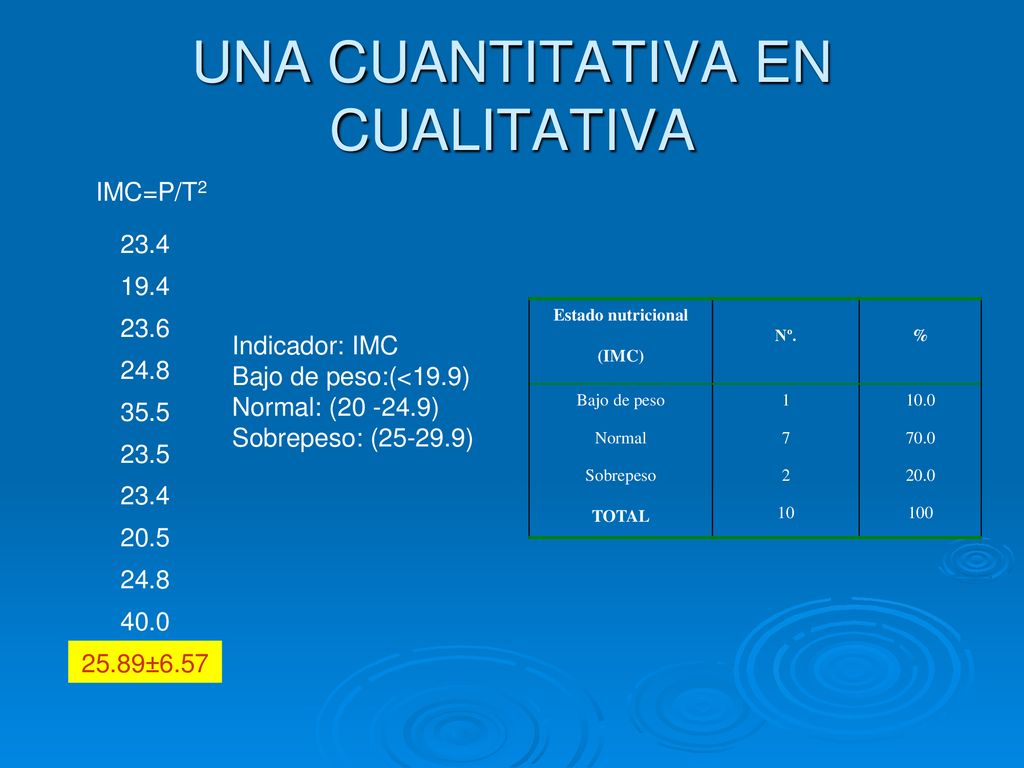 UNA CUANTITATIVA EN CUALITATIVA

IMC=P/T$^2$

23.4
19.4
23.6
24.8
35.5
23.5
23.4
20.5
24.8
40.0
25.89±6.57

Indicador: IMC
Bajo de peso:(<19.9)
Normal: (20 -24.9)
Sobrepeso: (25-29.9)

| Estado nutricional (IMC) | Nº. | % |
|---|---|---|
| Bajo de peso | 1 | 10.0 |
| Normal | 7 | 70.0 |
| Sobrepeso | 2 | 20.0 |
| TOTAL | 10 | 100 |